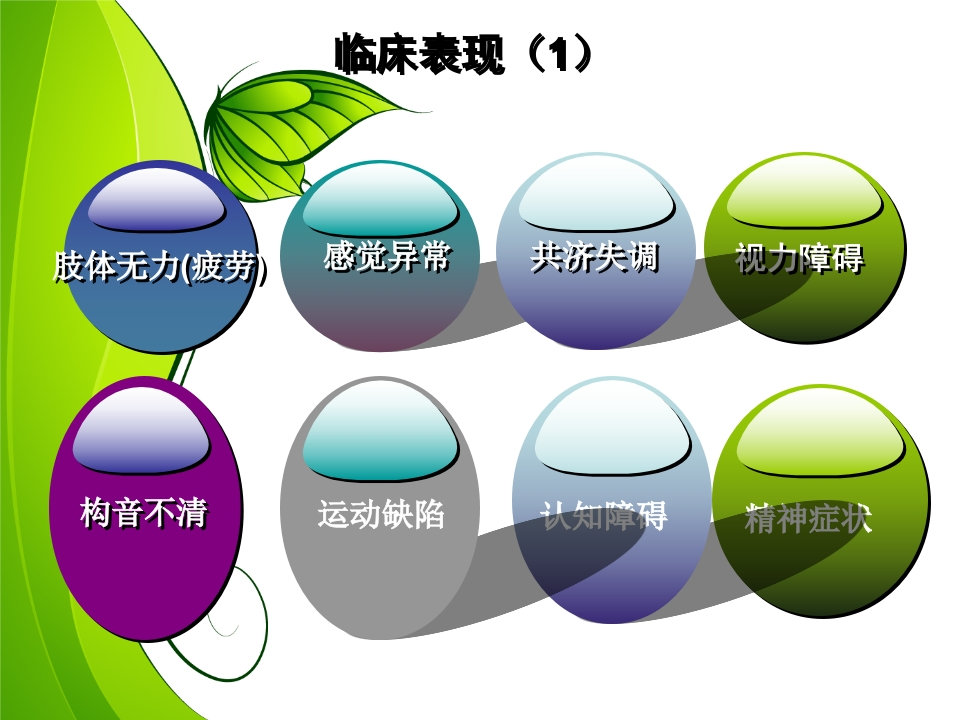 临床表现（1）

肢体无力(疲劳)

感觉异常

共济失调

视力障碍

构音不清

运动缺陷

认知障碍

精神症状